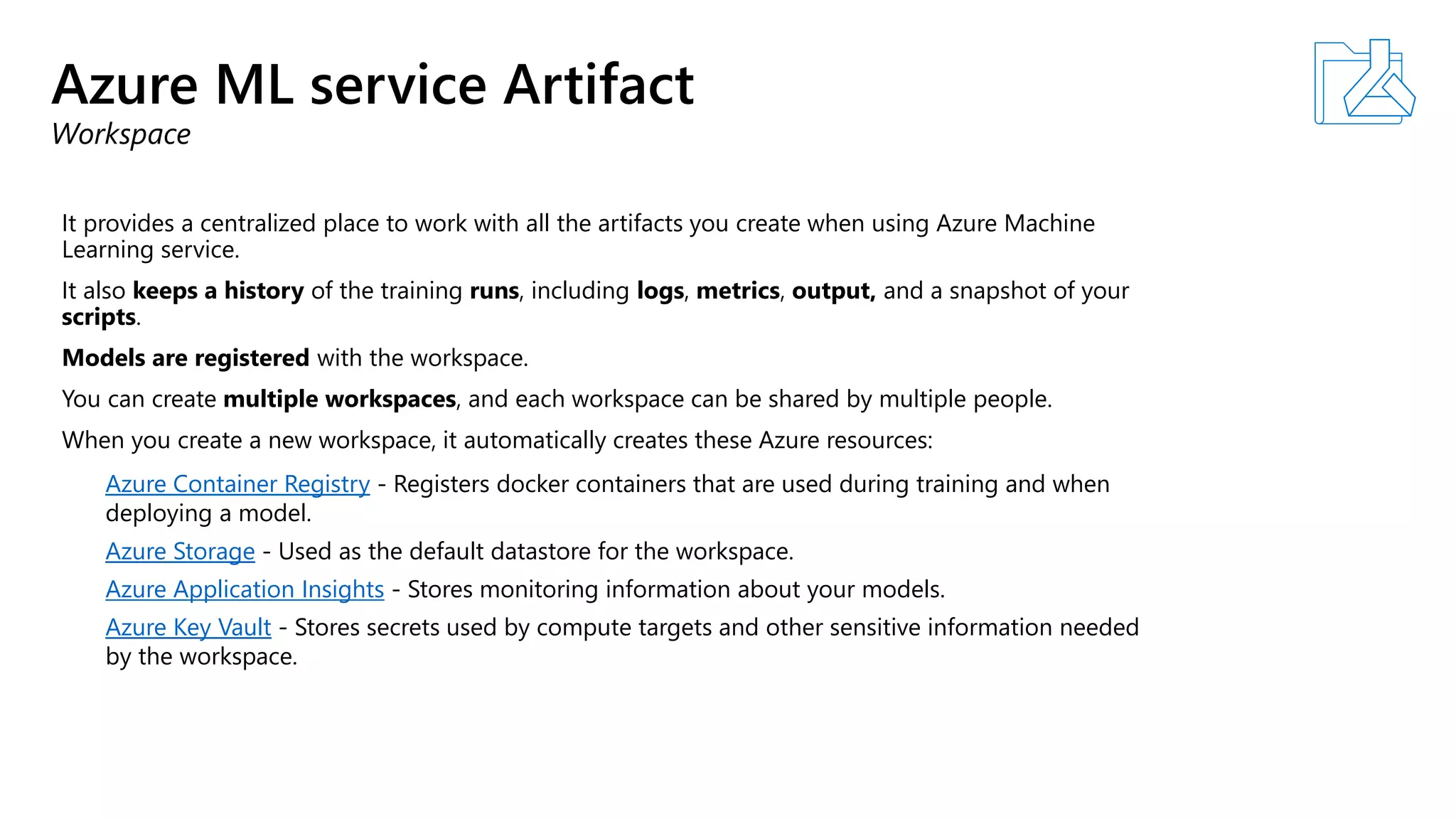 Azure ML service Artifact
Workspace

It provides a centralized place to work with all the artifacts you create when using Azure Machine Learning service.

It also keeps a history of the training runs, including logs, metrics, output, and a snapshot of your scripts.

Models are registered with the workspace.

You can create multiple workspaces, and each workspace can be shared by multiple people.

When you create a new workspace, it automatically creates these Azure resources:

Azure Container Registry - Registers docker containers that are used during training and when deploying a model.

Azure Storage - Used as the default datastore for the workspace.

Azure Application Insights - Stores monitoring information about your models.

Azure Key Vault - Stores secrets used by compute targets and other sensitive information needed by the workspace.